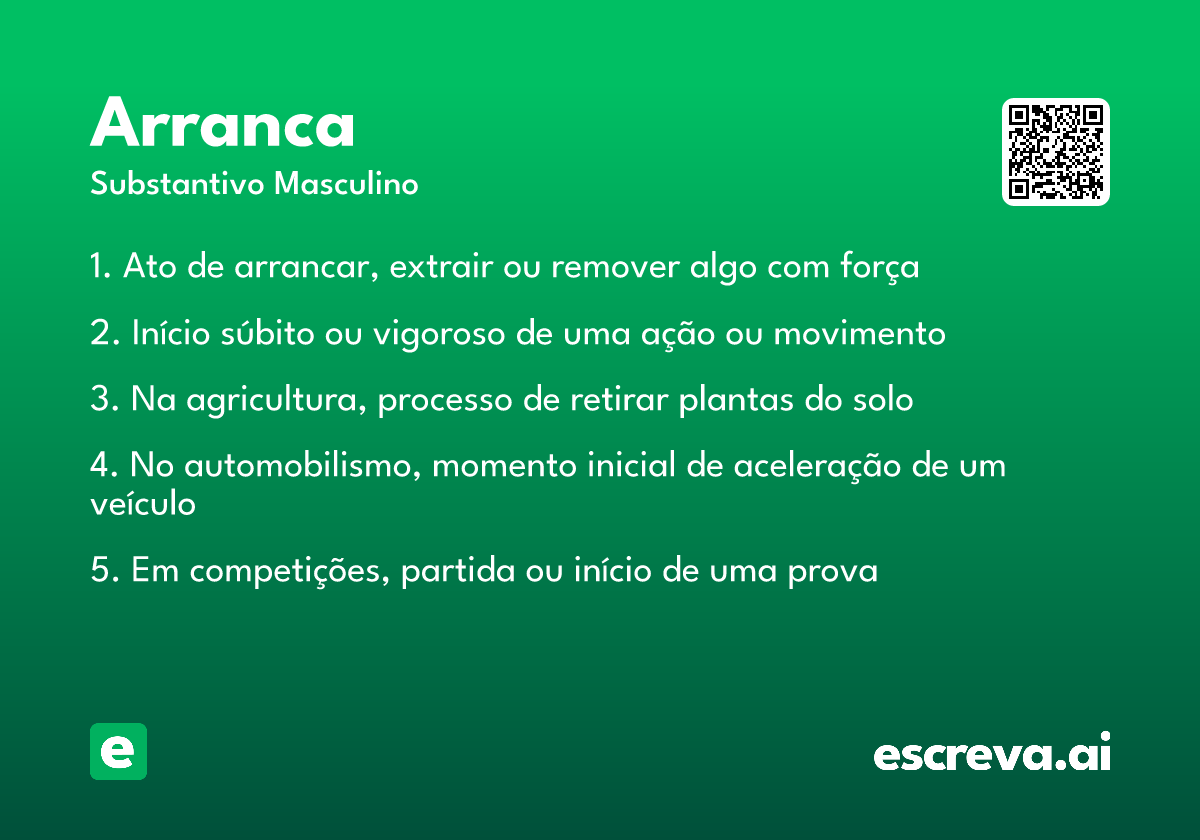 Arranca
Substantivo Masculino

1. Ato de arrancar, extrair ou remover algo com força

2. Início súbito ou vigoroso de uma ação ou movimento

3. Na agricultura, processo de retirar plantas do solo

4. No automobilismo, momento inicial de aceleração de um veículo

5. Em competições, partida ou início de uma prova

e

escreva.ai